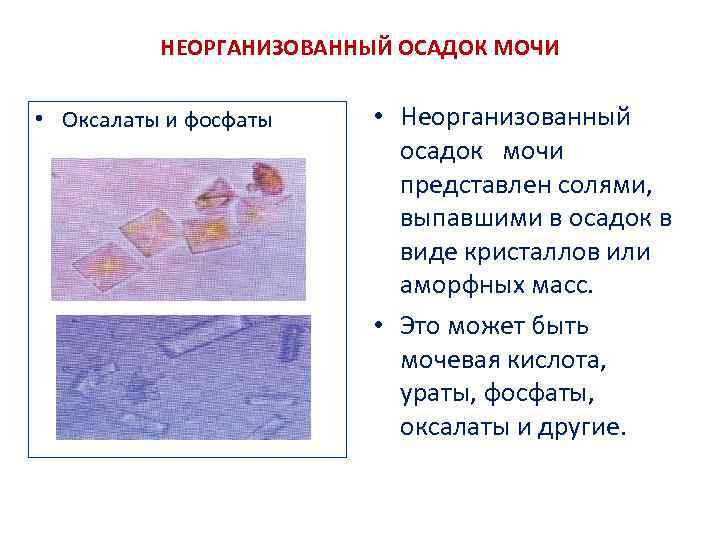 НЕОРГАНИЗОВАННЫЙ ОСАДОК МОЧИ

• Оксалаты и фосфаты

• Неорганизованный осадок мочи представлен солями, выпавшими в осадок в виде кристаллов или аморфных масс.

• Это может быть мочевая кислота, ураты, фосфаты, оксалаты и другие.